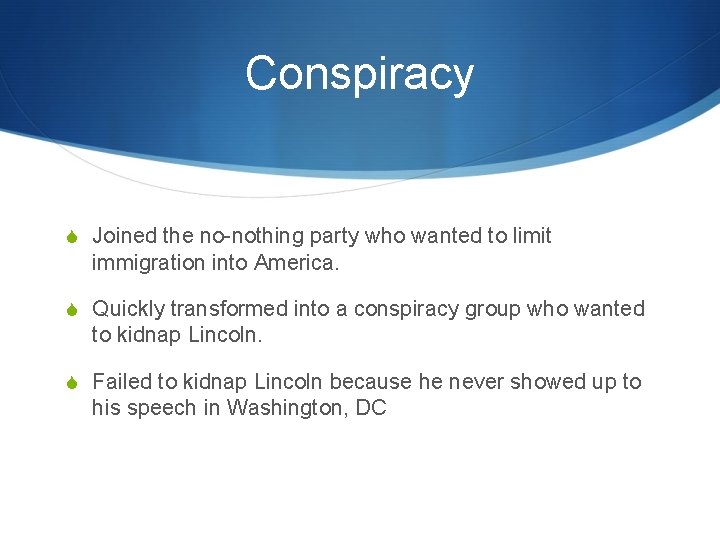 Conspiracy

Joined the no-nothing party who wanted to limit immigration into America.

Quickly transformed into a conspiracy group who wanted to kidnap Lincoln.

Failed to kidnap Lincoln because he never showed up to his speech in Washington, DC